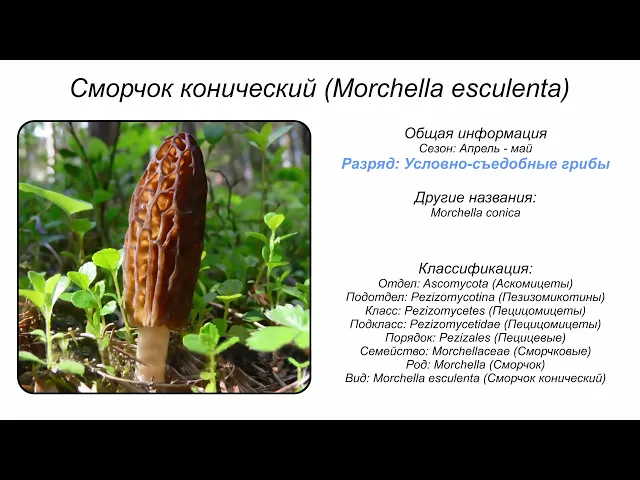 Сморчок конический (Morchella esculenta)

Общая информация
Сезон: Апрель - май
Разряд: Условно-съедобные грибы

Другие названия:
Morchella conica

Классификация:
Отдел: Ascomycota (Аскомицеты)
Подотдел: Pezizomycotina (Пезизомикотины)
Класс: Pezizomycetes (Пецицомицеты)
Подкласс: Pezizomycetidae (Пецицомицеты)
Порядок: Pezizales (Пецицевые)
Семейство: Morchellaceae (Сморчковые)
Род: Morchella (Сморчок)
Вид: Morchella esculenta (Сморчок конический)